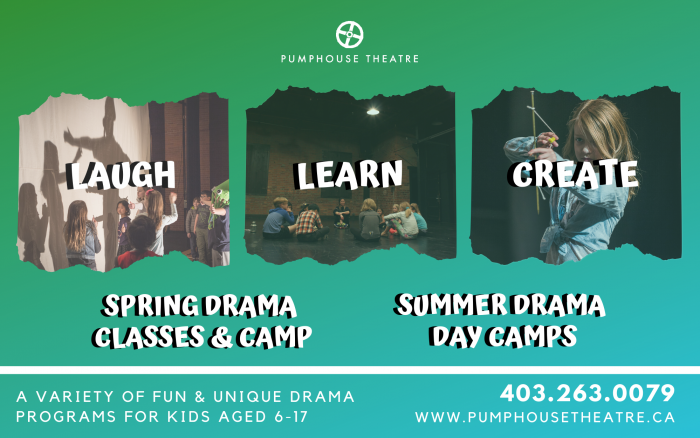 PUMPHOUSE THEATRE

LAUGH

LEARN

CREATE

SPRING DRAMA CLASSES & CAMP

SUMMER DRAMA DAY CAMPS

A VARIETY OF FUN & UNIQUE DRAMA PROGRAMS FOR KIDS AGED 6-17

403.263.0079
WWW.PUMPHOUSETHEATRE.CA